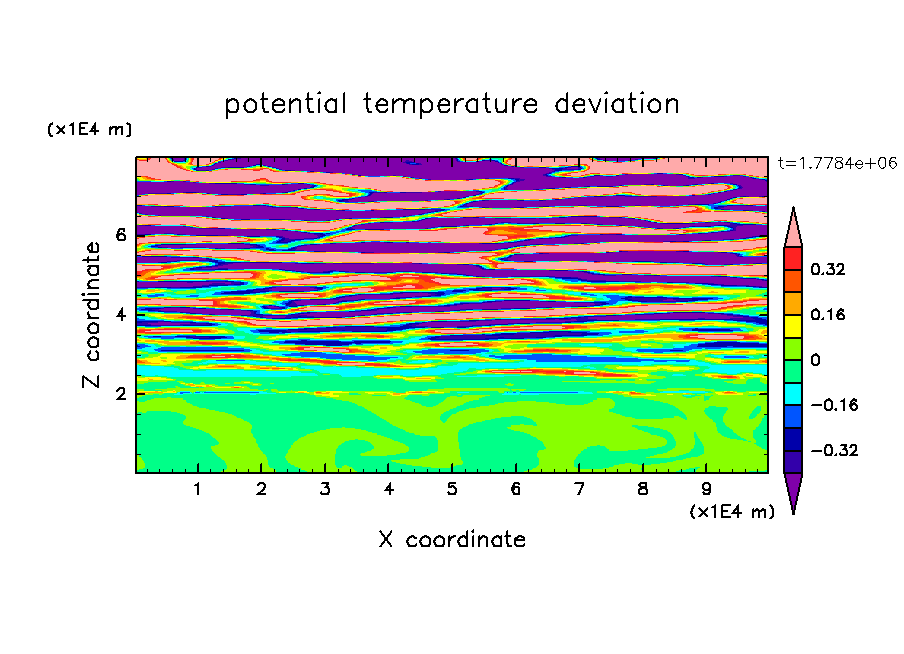 potential temperature deviation

(x1E4 m)

t=1.7784e+06

Z coordinate

6

4

2

0.32

0.16

0

−0.16

−0.32

1 2 3 4 5 6 7 8 9

(x1E4 m)

X coordinate